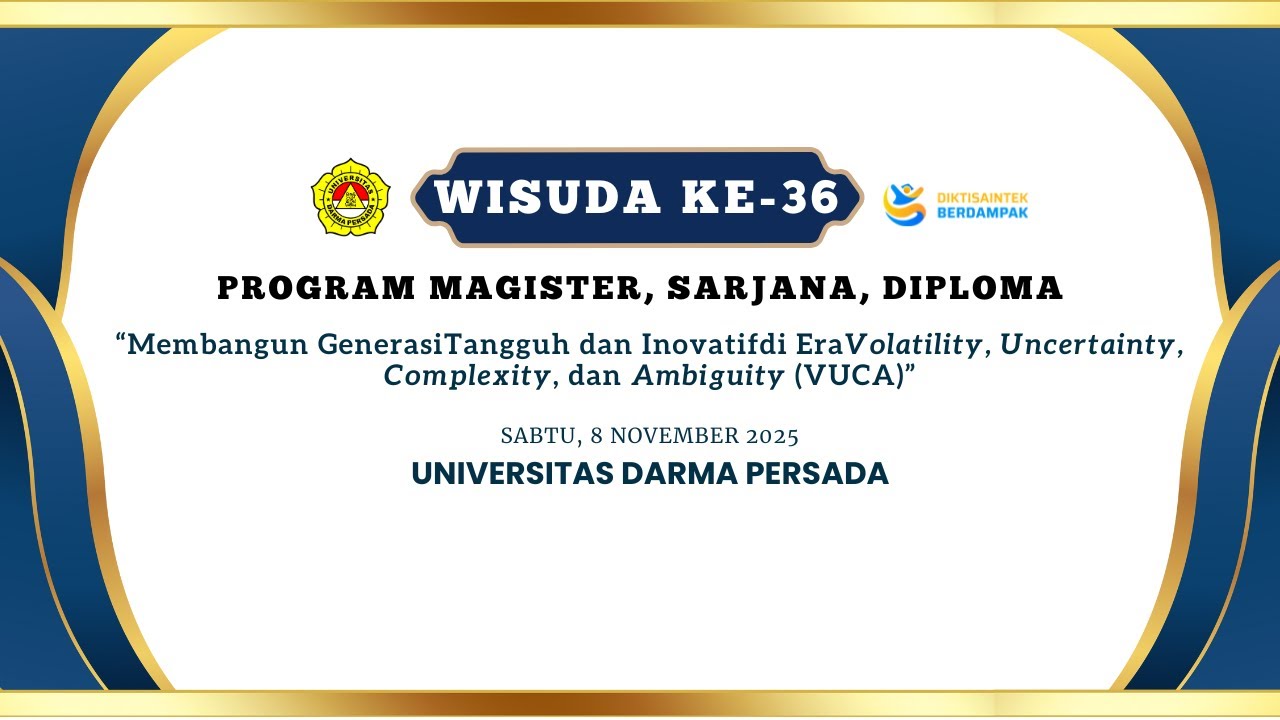 UNIVERSITAS DARMA PERSADA

WISUDA KE-36

DIKTISAINTEK BERDAMPAK

PROGRAM MAGISTER, SARJANA, DIPLOMA

“Membangun GenerasiTangguh dan Inovatifdi EraVolatility, Uncertainty, Complexity, dan Ambiguity (VUCA)”

SABTU, 8 NOVEMBER 2025

UNIVERSITAS DARMA PERSADA